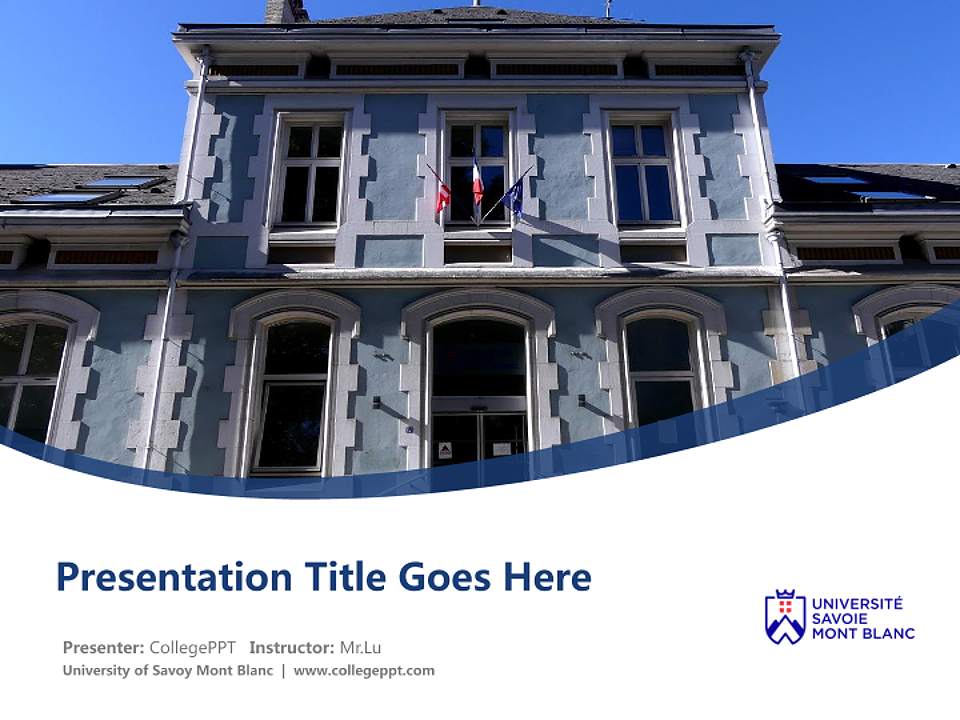 Presentation Title Goes Here

Presenter: CollegePPT Instructor: Mr.Lu
University of Savoy Mont Blanc | www.collegeppt.com

UNIVERSITÉ
SAVOIE
MONT BLANC